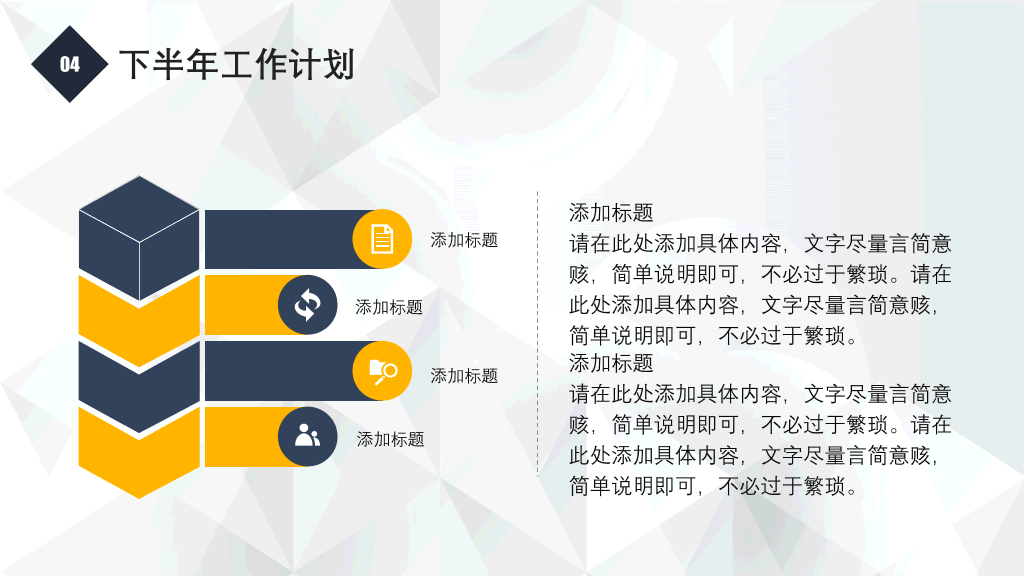 04

下半年工作计划

添加标题

添加标题

添加标题

添加标题

添加标题
请在此处添加具体内容，文字尽量言简意赅，简单说明即可，不必过于繁琐。请在此处添加具体内容，文字尽量言简意赅，简单说明即可，不必过于繁琐。

添加标题
请在此处添加具体内容，文字尽量言简意赅，简单说明即可，不必过于繁琐。请在此处添加具体内容，文字尽量言简意赅，简单说明即可，不必过于繁琐。